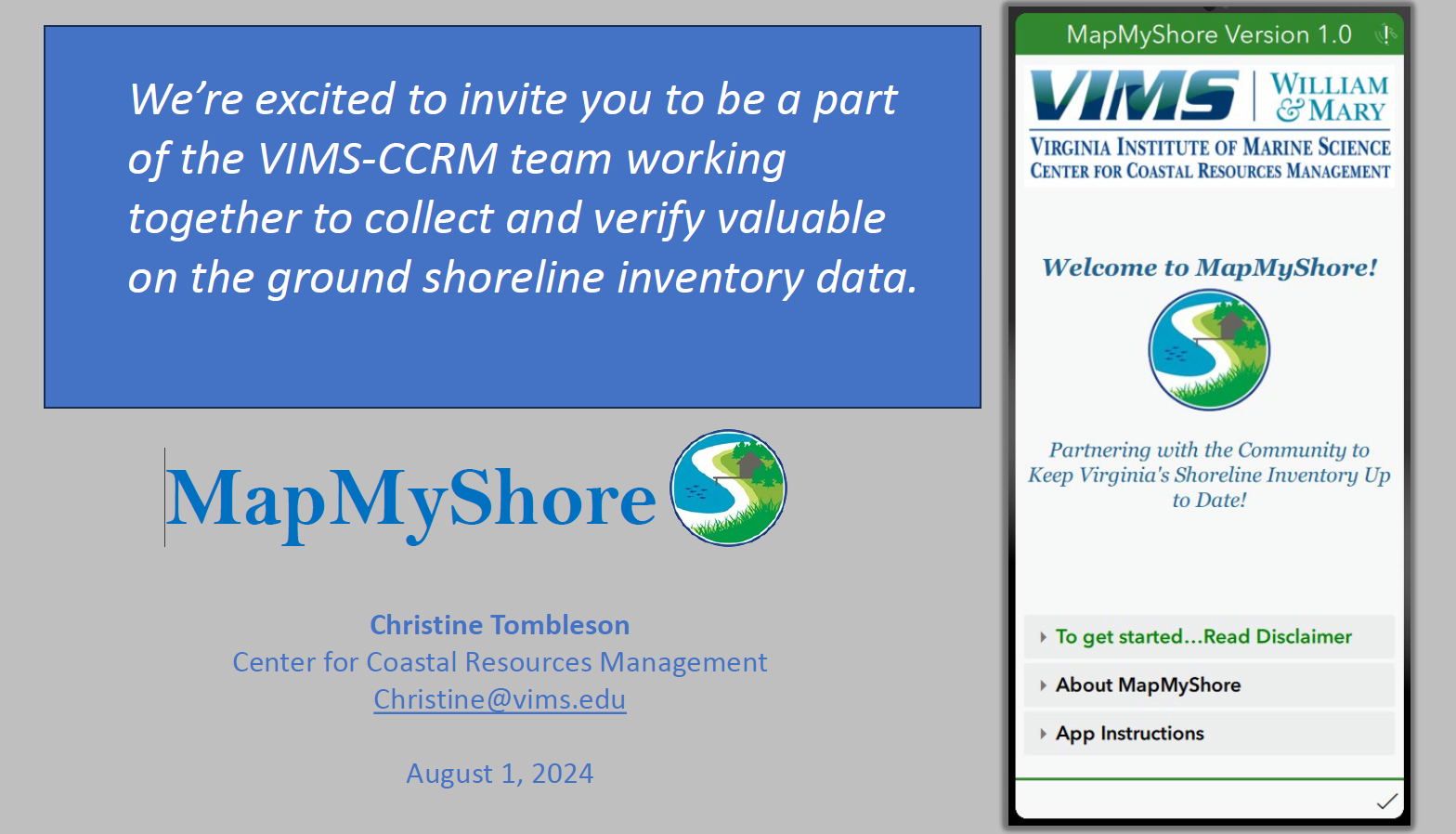 We're excited to invite you to be a part of the VIMS-CCRM team working together to collect and verify valuable on the ground shoreline inventory data.

MapMyShore

Christine Tombleson
Center for Coastal Resources Management
Christine@vims.edu

August 1, 2024

MapMyShore Version 1.0

VIMS

WILLIAM & MARY

VIRGINIA INSTITUTE OF MARINE SCIENCE
CENTER FOR COASTAL RESOURCES MANAGEMENT

Welcome to MapMyShore!

Partnering with the Community to Keep Virginia's Shoreline Inventory Up to Date!

To get started...Read Disclaimer

About MapMyShore

App Instructions